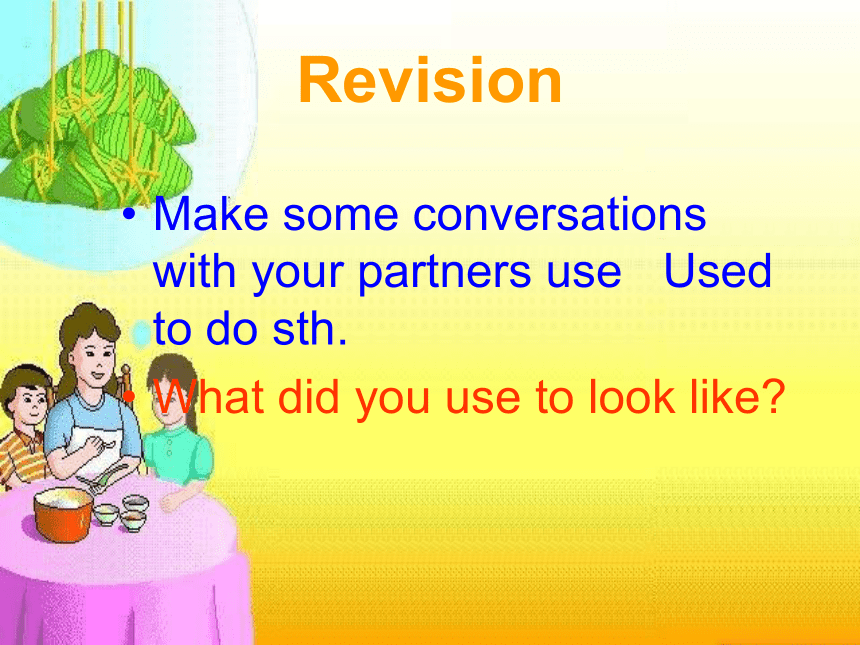 Revision

• Make some conversations with your partners use Used to do sth.

• What did you use to look like?